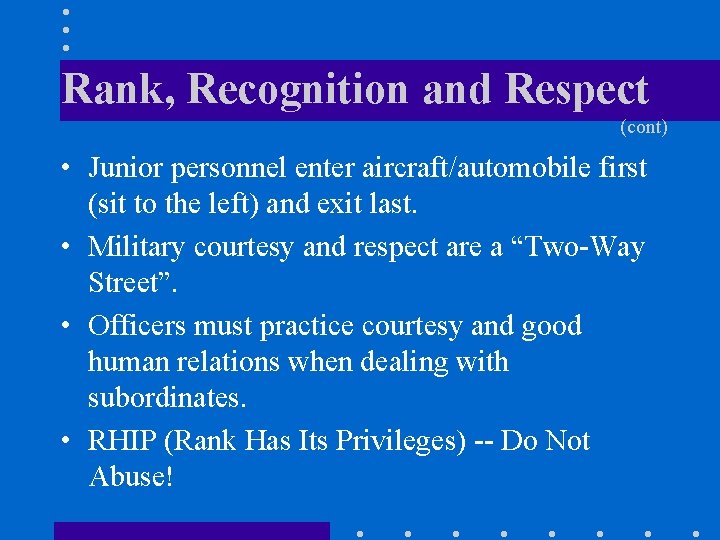 Rank, Recognition and Respect
(cont)

• Junior personnel enter aircraft/automobile first (sit to the left) and exit last.

• Military courtesy and respect are a “Two-Way Street”.

• Officers must practice courtesy and good human relations when dealing with subordinates.

• RHIP (Rank Has Its Privileges) -- Do Not Abuse!